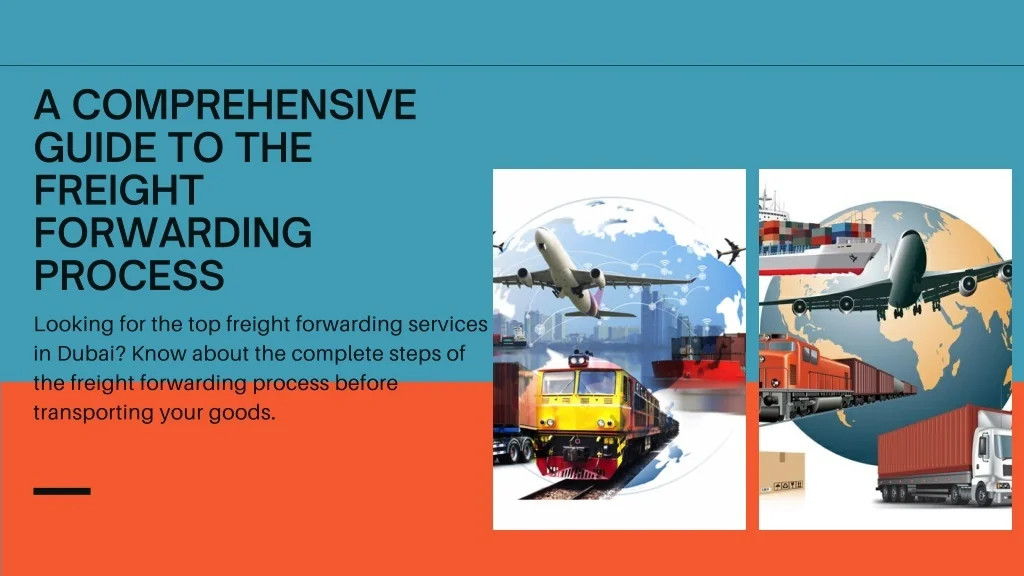 A COMPREHENSIVE GUIDE TO THE FREIGHT FORWARDING PROCESS

Looking for the top freight forwarding services in Dubai? Know about the complete steps of the freight forwarding process before transporting your goods.